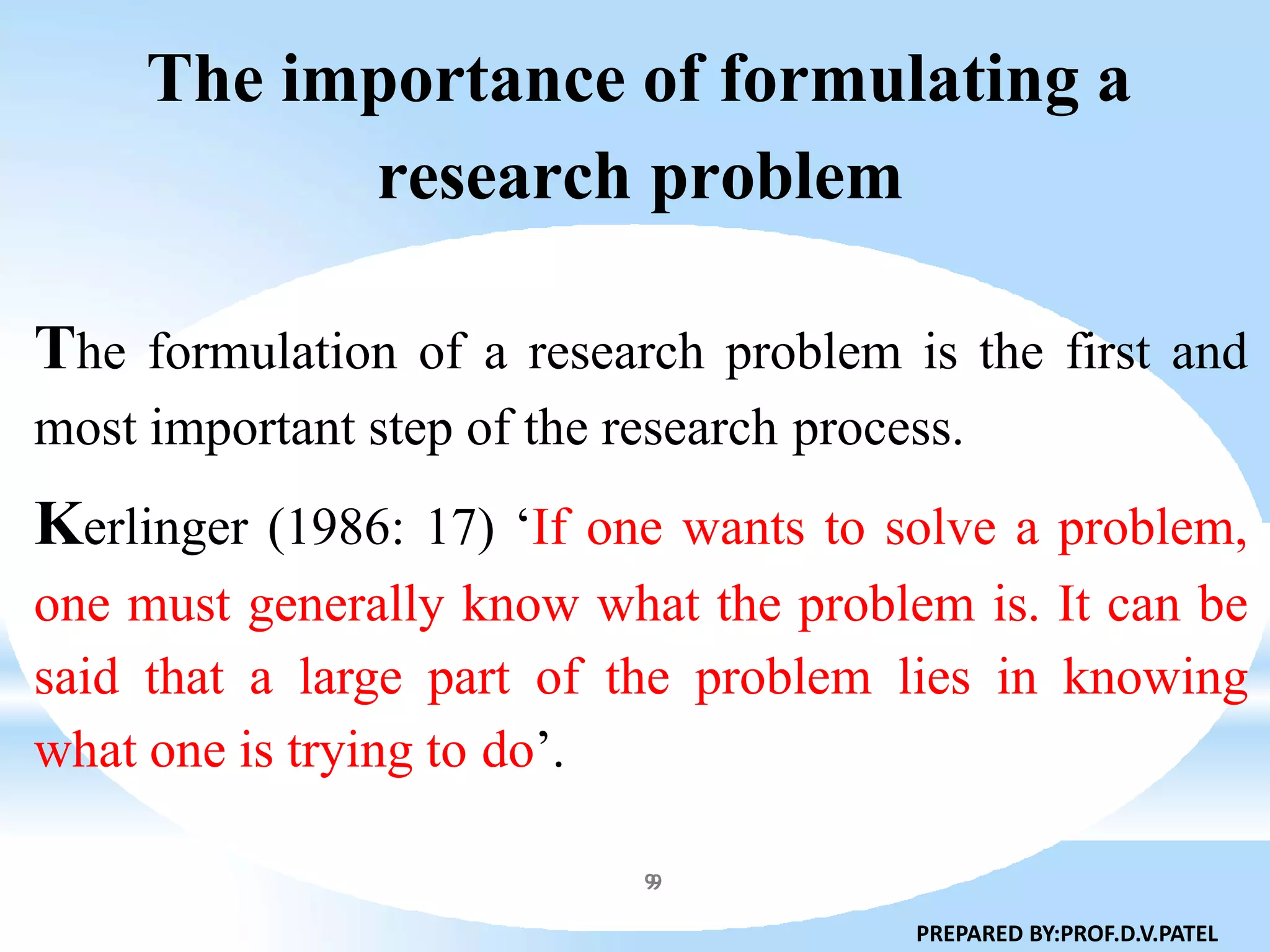 The importance of formulating a research problem

The formulation of a research problem is the first and most important step of the research process.

Kerlinger (1986: 17) ‘If one wants to solve a problem, one must generally know what the problem is. It can be said that a large part of the problem lies in knowing what one is trying to do’.

99

PREPARED BY:PROF.D.V.PATEL